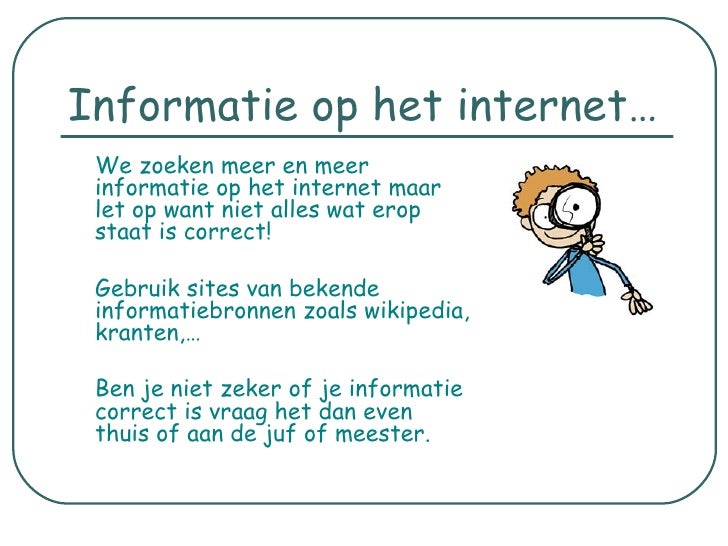 Informatie op het internet…

We zoeken meer en meer informatie op het internet maar let op want niet alles wat erop staat is correct!

Gebruik sites van bekende informatiebronnen zoals wikipedia, kranten,…

Ben je niet zeker of je informatie correct is vraag het dan even thuis of aan de juf of meester.